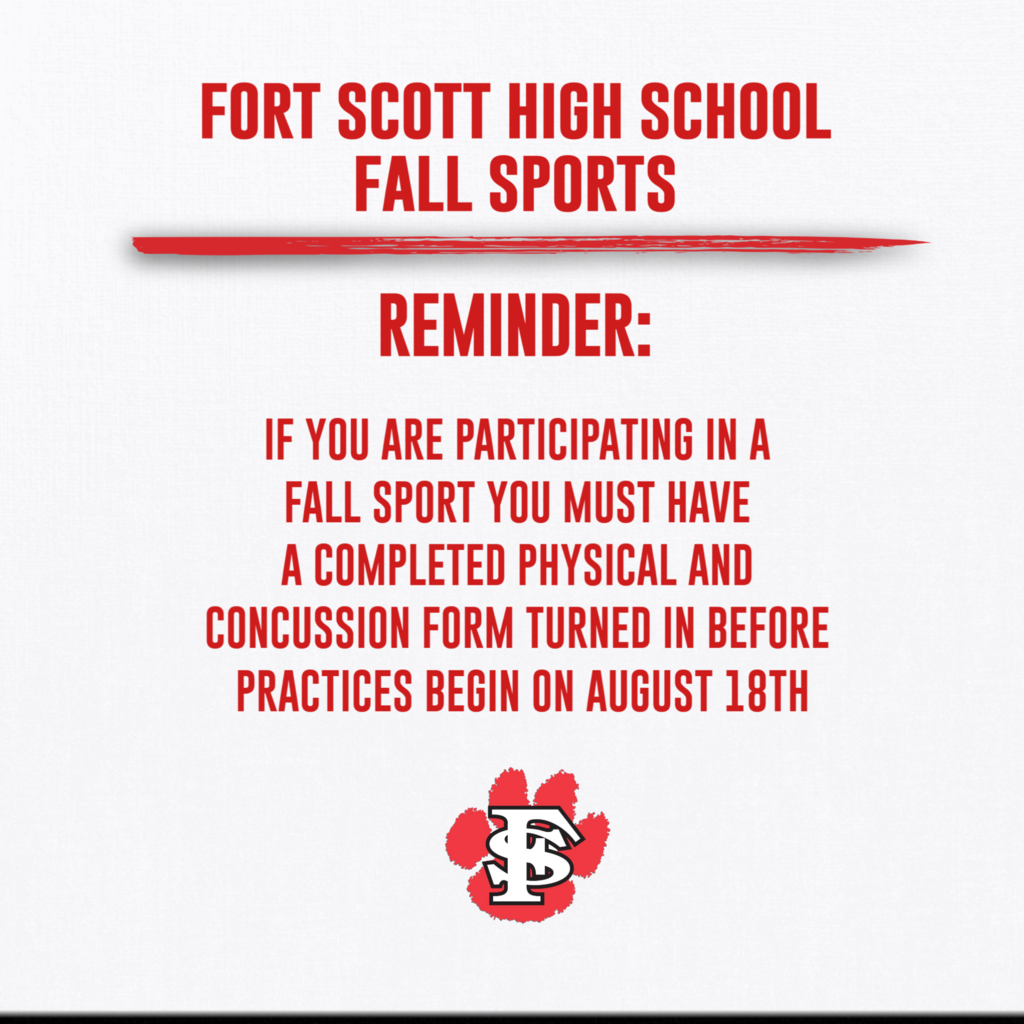 FORT SCOTT HIGH SCHOOL
FALL SPORTS

REMINDER:

IF YOU ARE PARTICIPATING IN A FALL SPORT YOU MUST HAVE A COMPLETED PHYSICAL AND CONCUSSION FORM TURNED IN BEFORE PRACTICES BEGIN ON AUGUST 18TH

FS